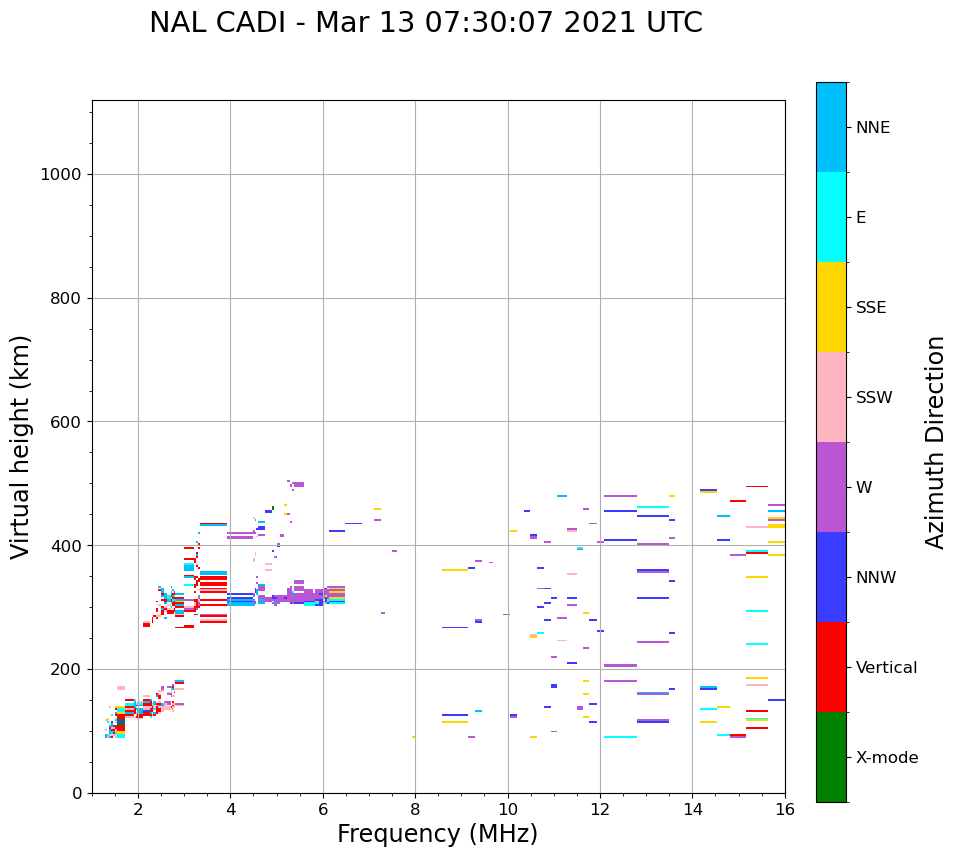 NAL CADI - Mar 13 07:30:07 2021 UTC

Virtual height (km)

1000
800
600
400
200
0

2
4
6
8
10
12
14
16

Frequency (MHz)

NNE
E
SSE
SSW
W
NNW
Vertical
X-mode

Azimuth Direction